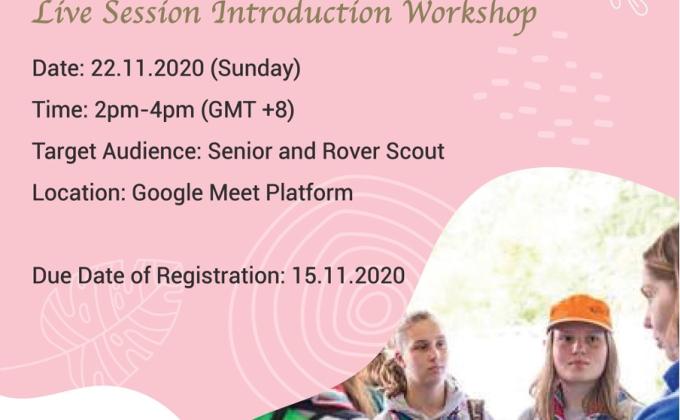 Live Session Introduction Workshop

Date: 22.11.2020 (Sunday)

Time: 2pm-4pm (GMT +8)

Target Audience: Senior and Rover Scout

Location: Google Meet Platform

Due Date of Registration: 15.11.2020